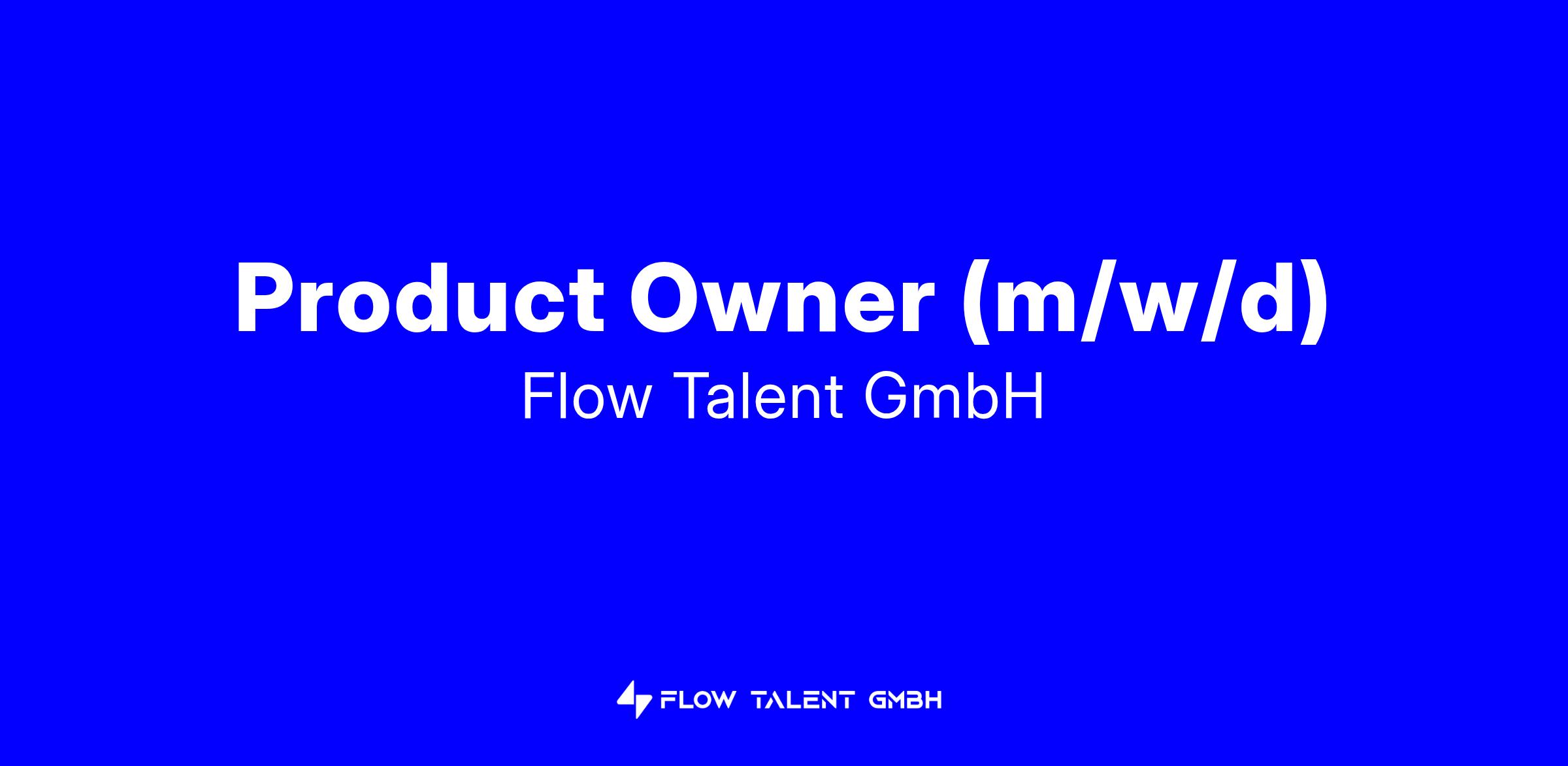 Product Owner (m/w/d)
Flow Talent GmbH

FLOW TALENT GMBH